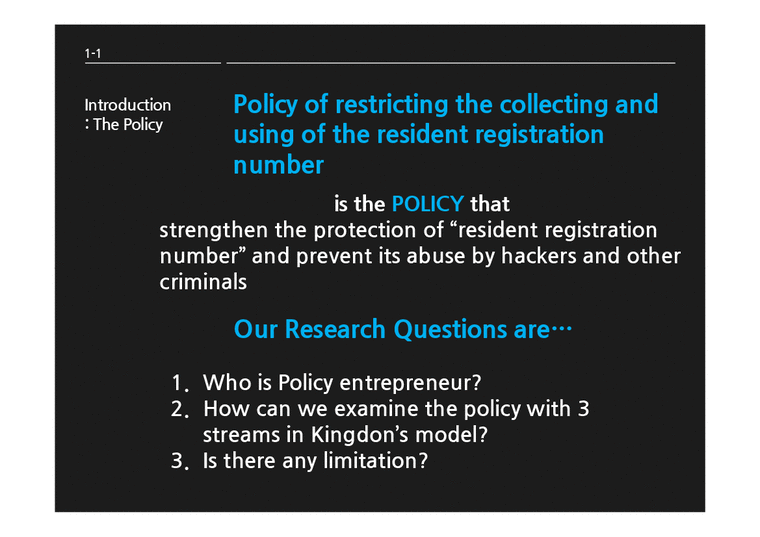 1-1

Introduction
: The Policy

Policy of restricting the collecting and using of the resident registration number

is the POLICY that strengthen the protection of “resident registration number” and prevent its abuse by hackers and other criminals

Our Research Questions are…

1. Who is Policy entrepreneur?
2. How can we examine the policy with 3 streams in Kingdon’s model?
3. Is there any limitation?